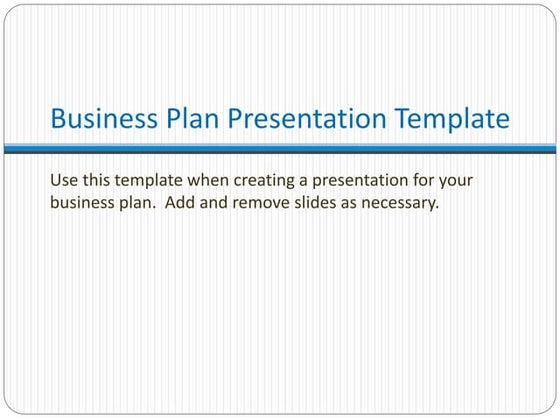 Business Plan Presentation Template

Use this template when creating a presentation for your business plan.  Add and remove slides as necessary.